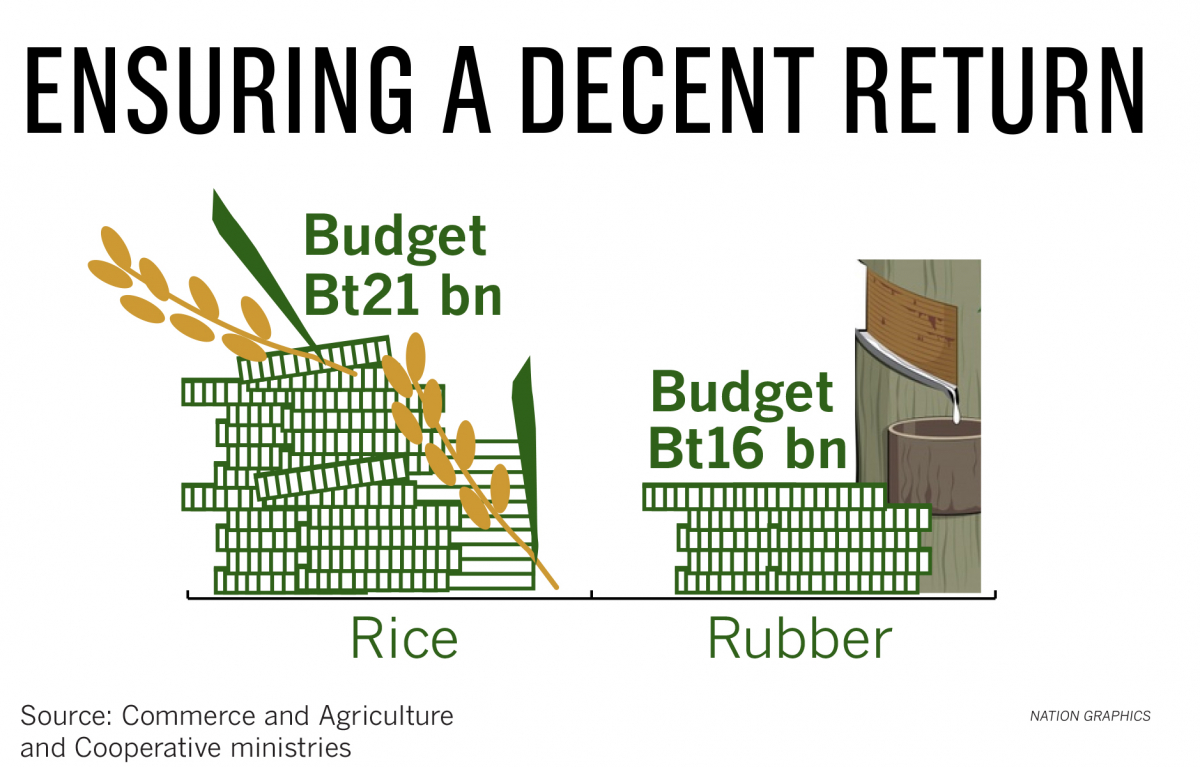 ENSURING A DECENT RETURN

Budget Bt21 bn

Budget Bt16 bn

Rice

Rubber

Source: Commerce and Agriculture and Cooperative ministries

NATION GRAPHICS